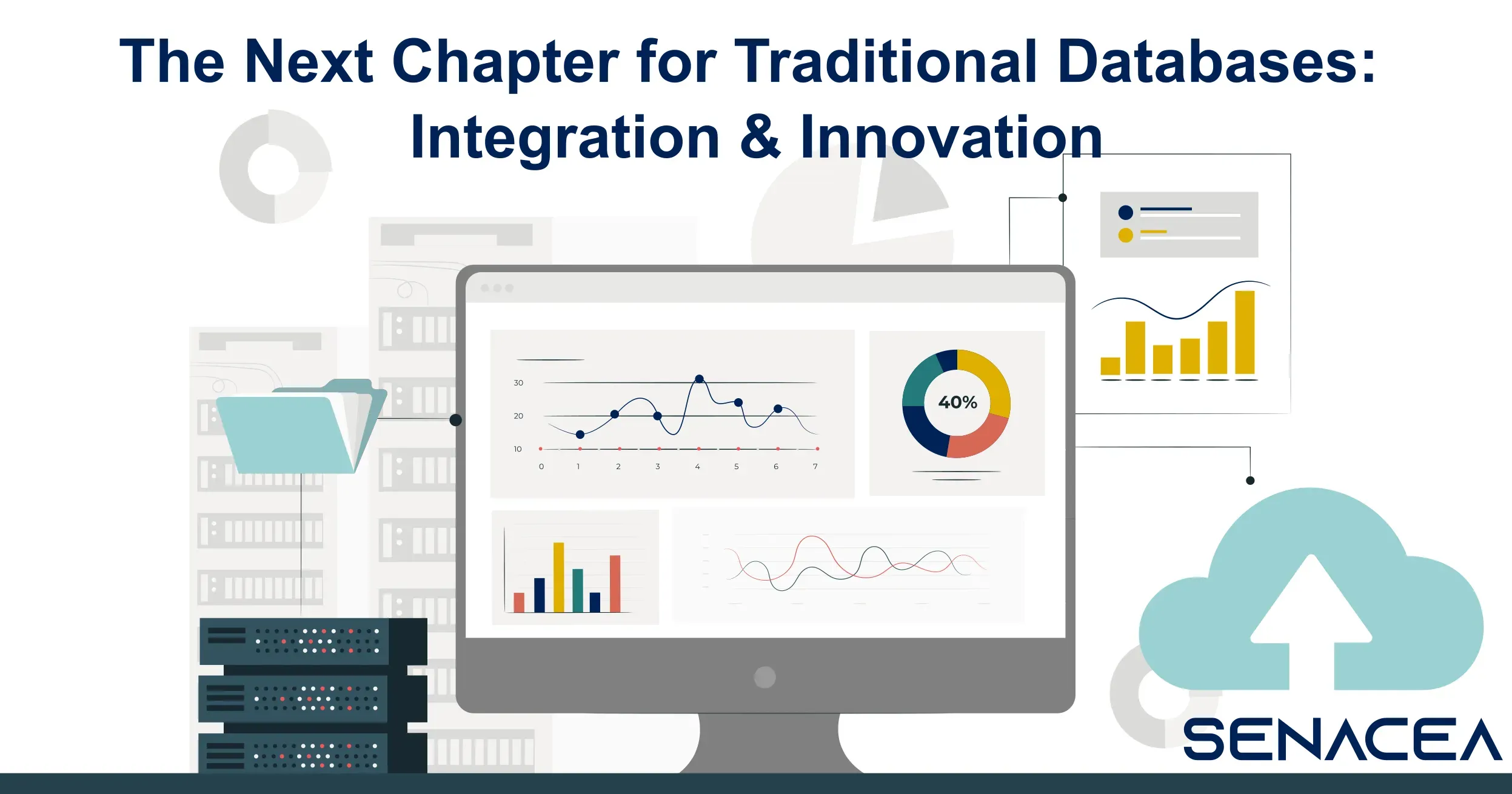 The Next Chapter for Traditional Databases: Integration & Innovation

30
20
10
0 1 2 3 4 5 6 7

40%

SENACEA